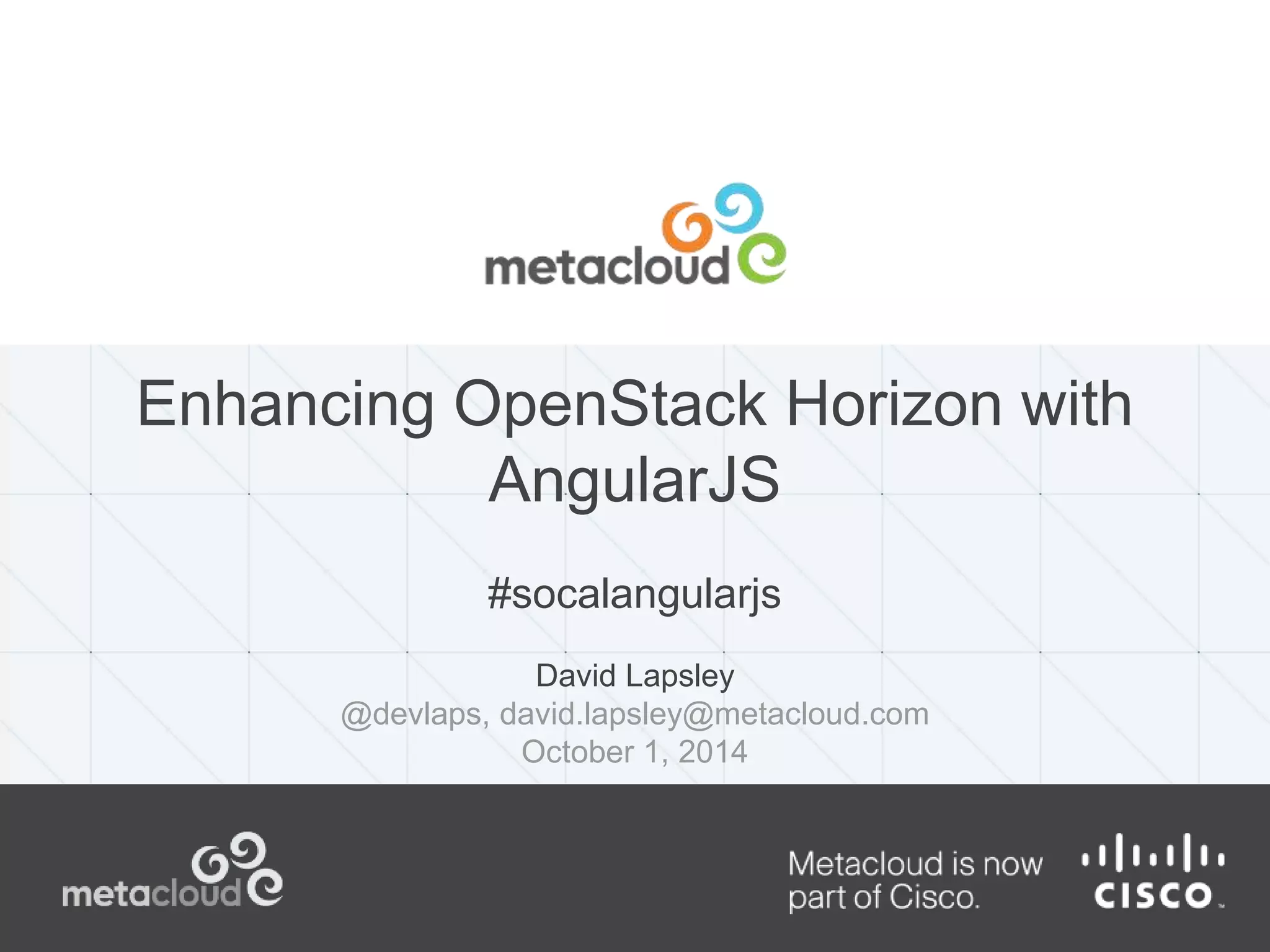 metacloud

Enhancing OpenStack Horizon with AngularJS

#socalangularjs

David Lapsley
@devlaps, david.lapsley@metacloud.com
October 1, 2014

metacloud

Metacloud is now part of Cisco.

CISCO